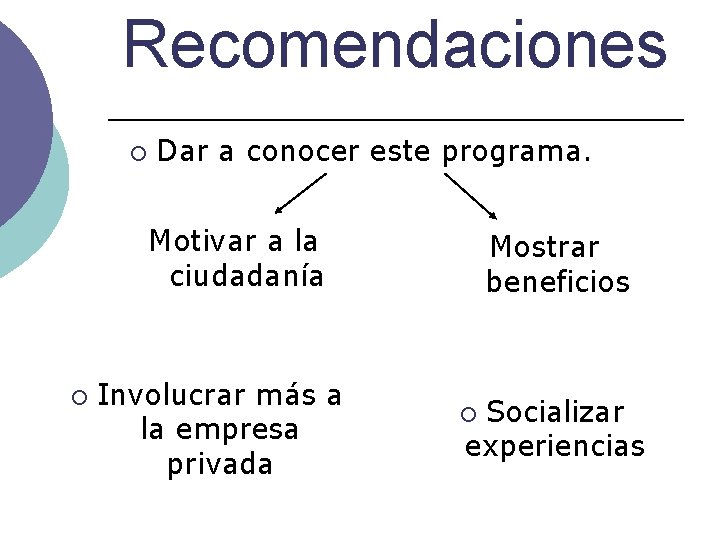 Recomendaciones

○ Dar a conocer este programa.

Motivar a la ciudadanía

Mostrar beneficios

○ Involucrar más a la empresa privada

○ Socializar experiencias